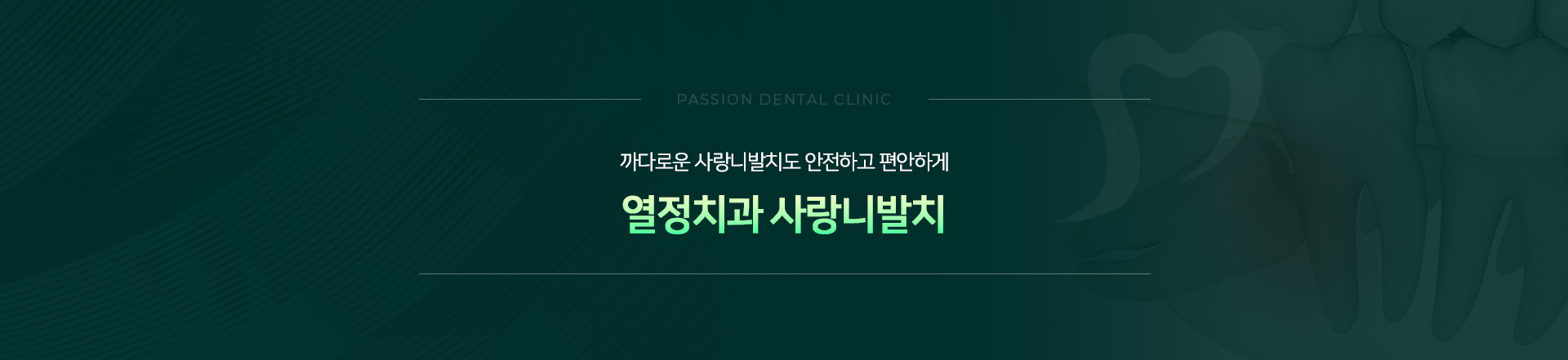 PASSION DENTAL CLINIC

까다로운 사랑니발치도 안전하고 편안하게

열정치과 사랑니발치